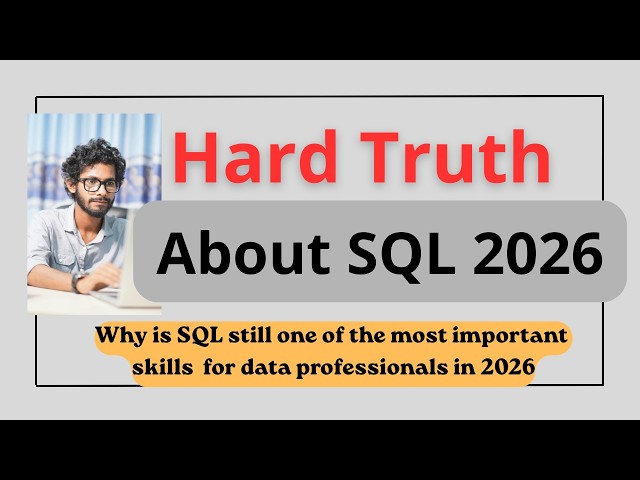 Hard Truth

About SQL 2026

Why is SQL still one of the most important skills for data professionals in 2026